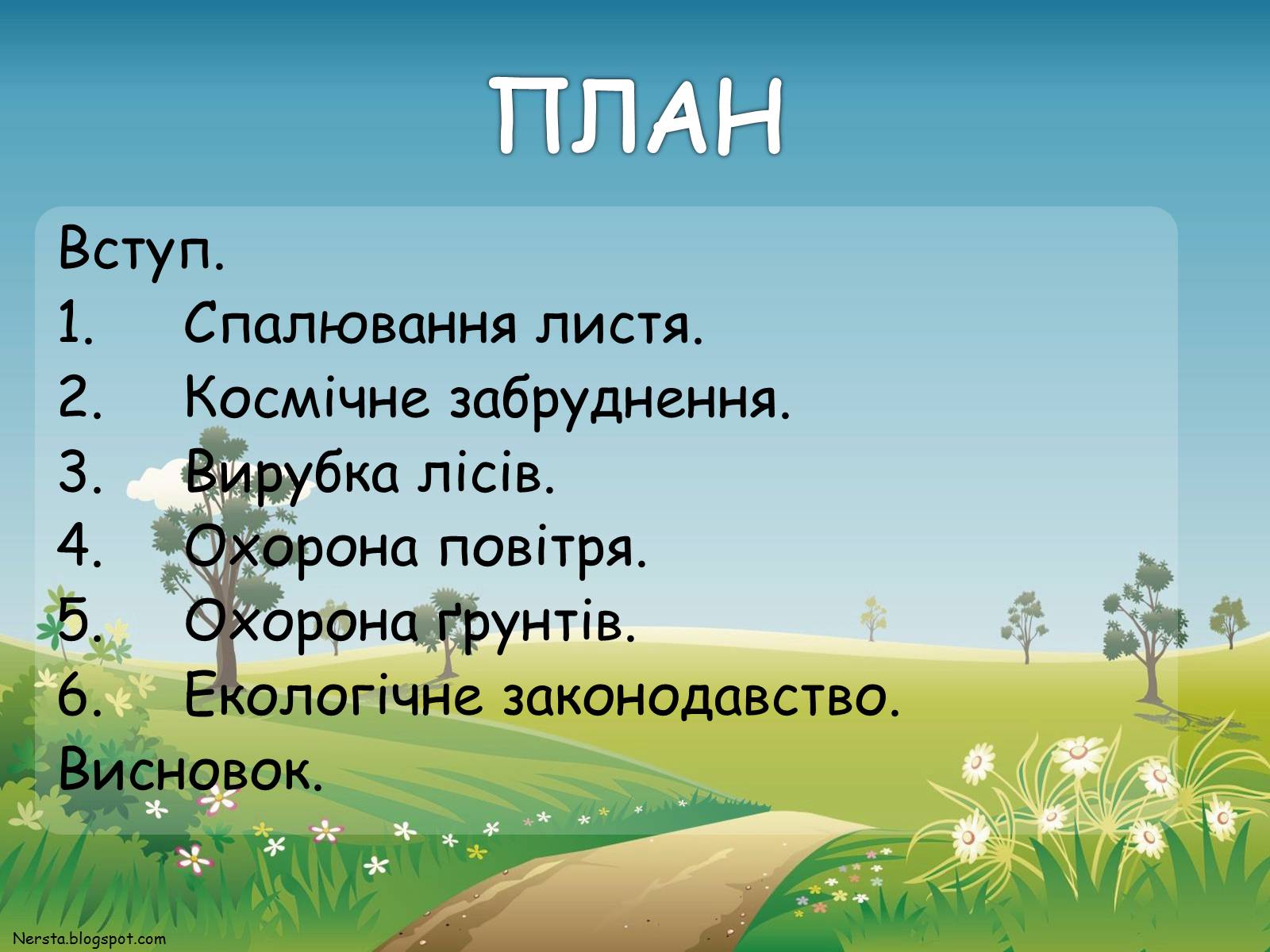 ПЛАН

Вступ.
1. Спалювання листя.
2. Космічне забруднення.
3. Вирубка лісів.
4. Охорона повітря.
5. Охорона ґрунтів.
6. Екологічне законодавство.
Висновок.

Nersta.blogspot.com